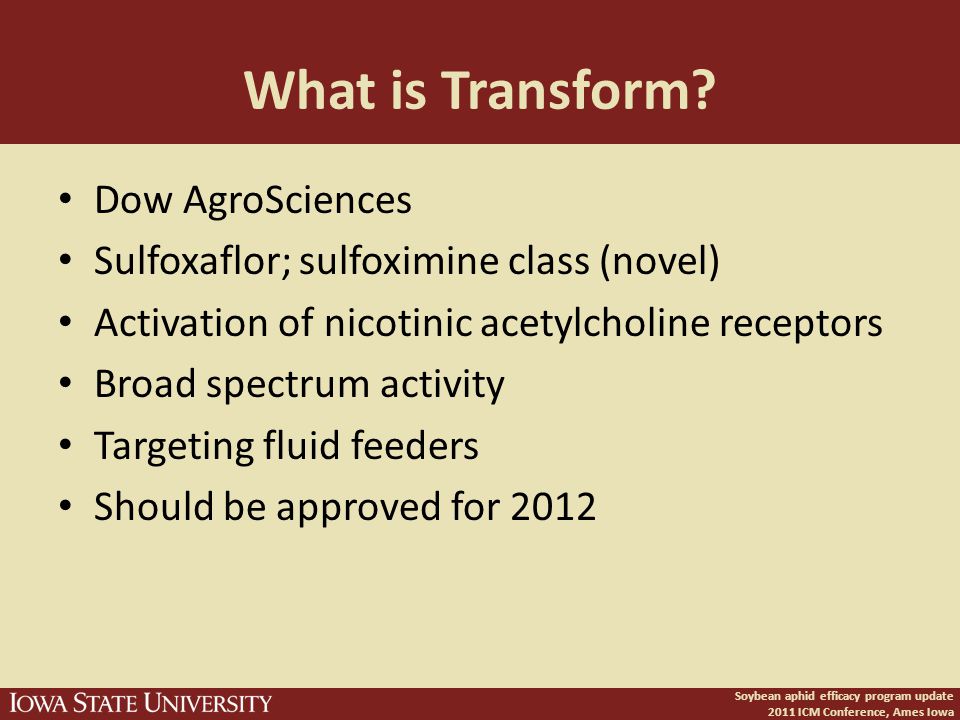 What is Transform?

• Dow AgroSciences
• Sulfoxaflor; sulfoximine class (novel)
• Activation of nicotinic acetylcholine receptors
• Broad spectrum activity
• Targeting fluid feeders
• Should be approved for 2012

IOWA STATE UNIVERSITY

Soybean aphid efficacy program update
2011 ICM Conference, Ames Iowa